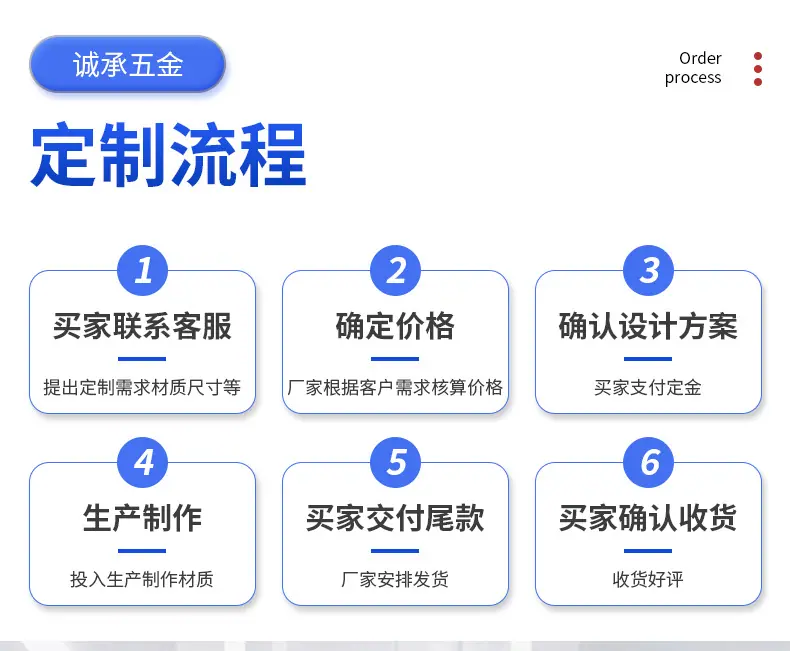 诚承五金

Order process

定制流程

1
买家联系客服
提出定制需求材质尺寸等

2
确定价格
厂家根据客户需求核算价格

3
确认设计方案
买家支付定金

4
生产制作
投入生产制作材质

5
买家交付尾款
厂家安排发货

6
买家确认收货
收货好评